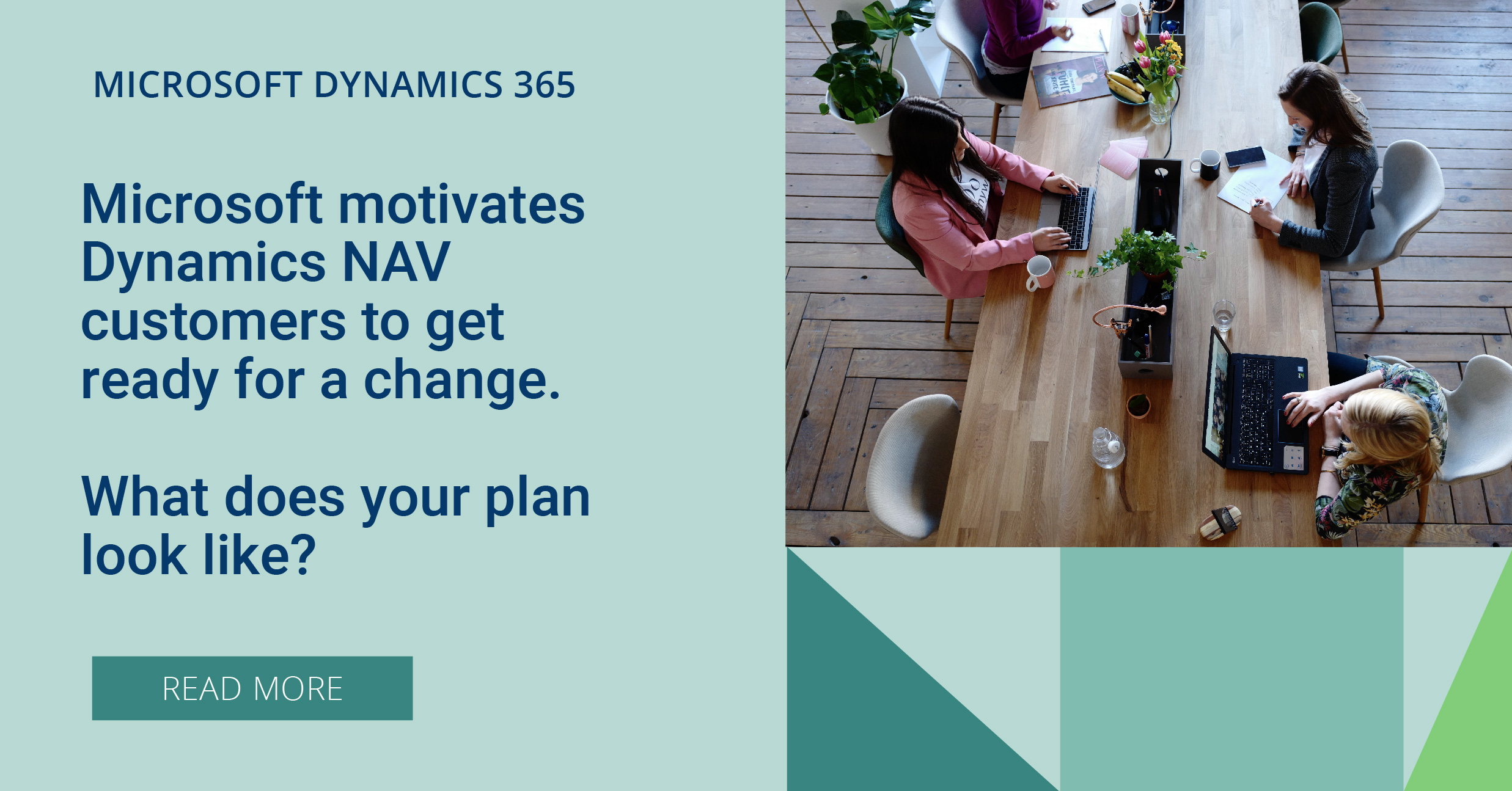 MICROSOFT DYNAMICS 365

Microsoft motivates Dynamics NAV customers to get ready for a change.

What does your plan look like?

READ MORE